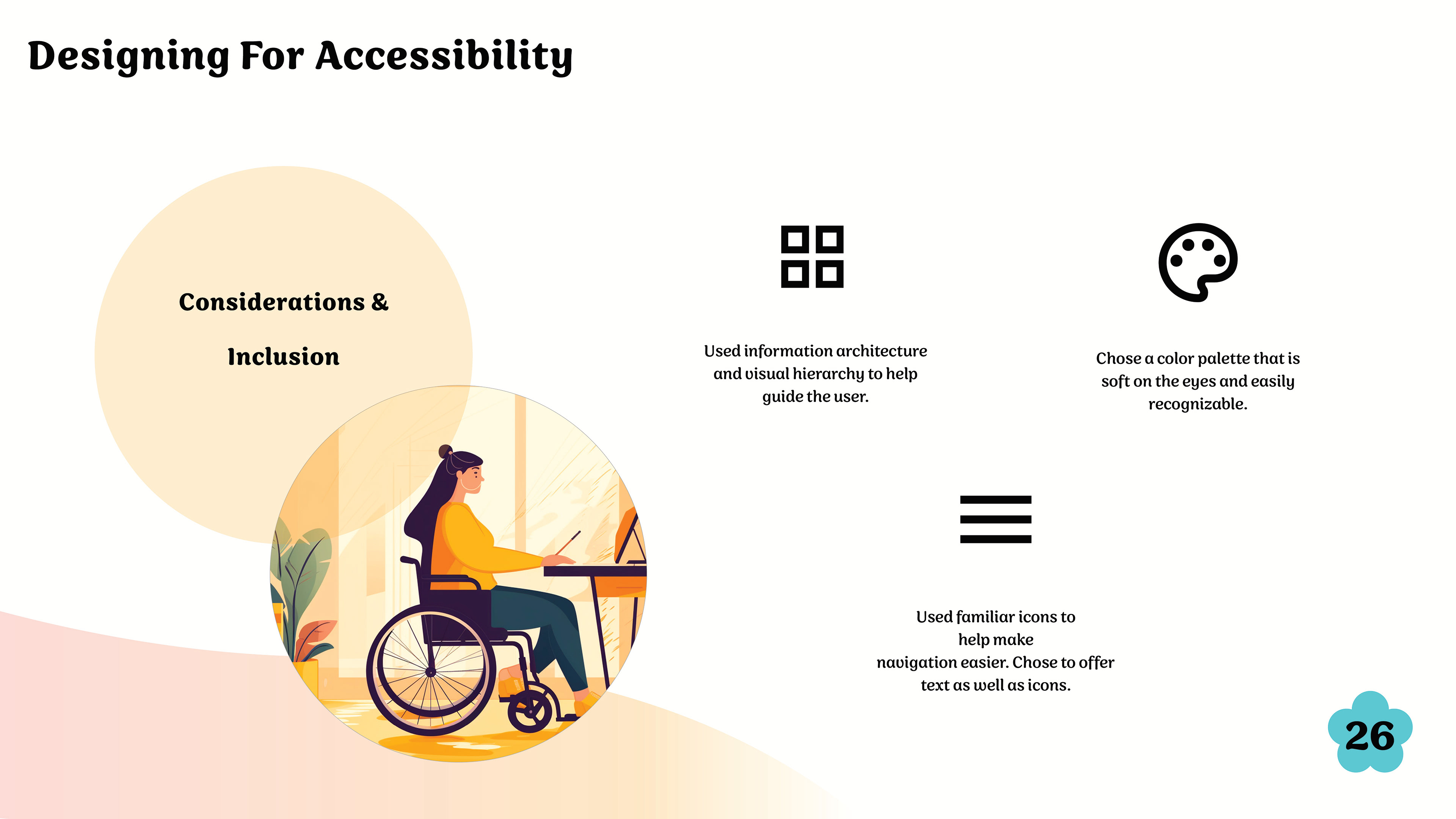 Designing For Accessibility

Considerations &

Inclusion

Used information architecture and visual hierarchy to help guide the user.

Chose a color palette that is soft on the eyes and easily recognizable.

Used familiar icons to help make navigation easier. Chose to offer text as well as icons.

26